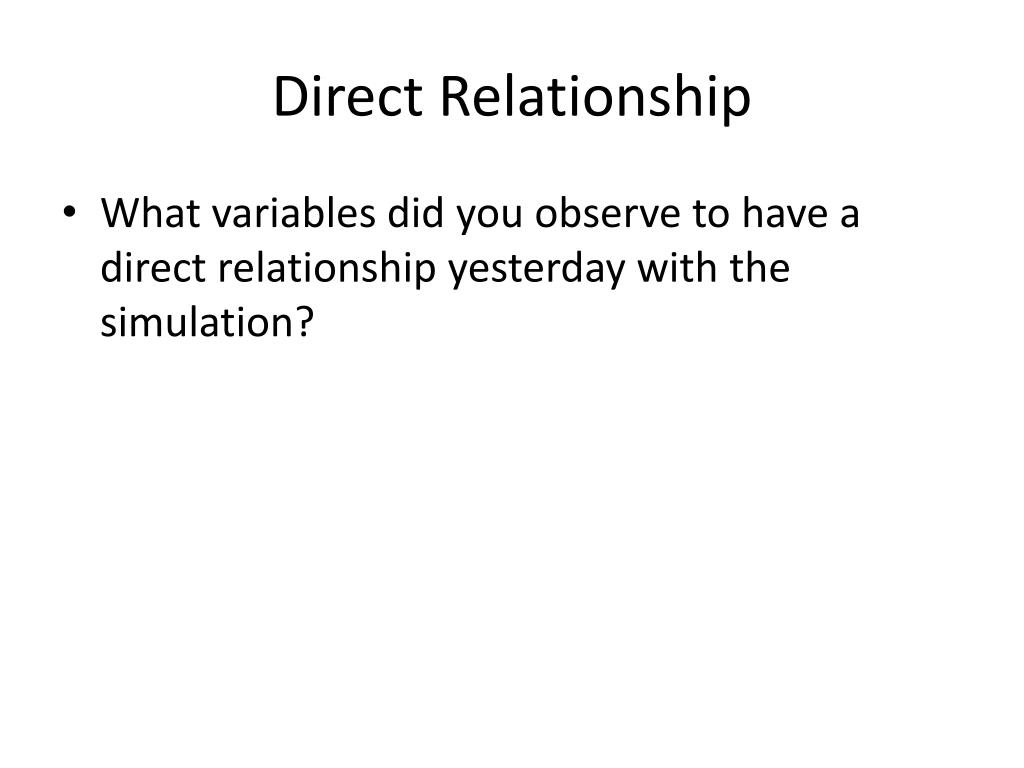 Direct Relationship

• What variables did you observe to have a direct relationship yesterday with the simulation?